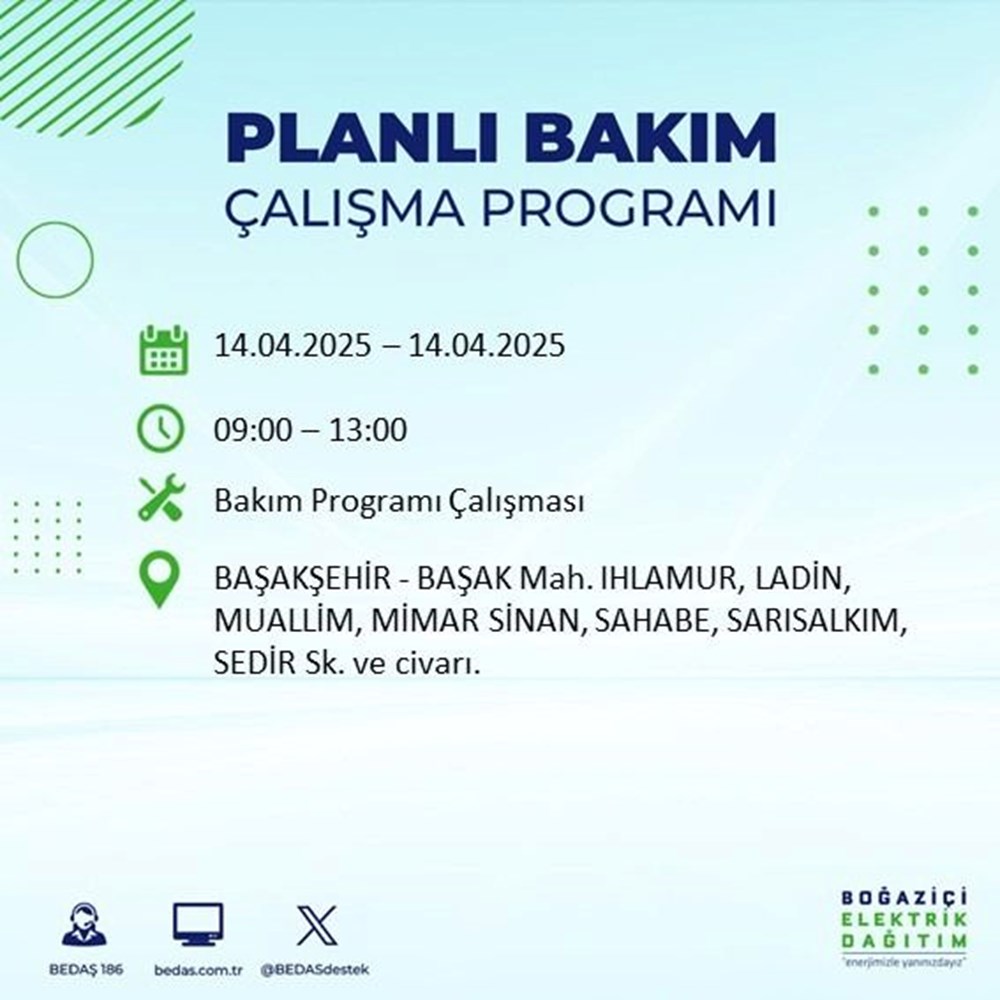 PLANLI BAKIM
ÇALIŞMA PROGRAMI

14.04.2025 – 14.04.2025

09:00 – 13:00

Bakım Programı Çalışması

BAŞAKŞEHİR - BAŞAK Mah. IHLAMUR, LADİN, MUALLİM, MİMAR SİNAN, SAHABE, SARISALKIM, SEDİR Sk. ve civarı.

BEDAŞ 186
bedas.com.tr
@BEDASdestek

BOĞAZİÇİ
ELEKTRİK
DAĞITIM
"enerjimizle yanınızdayız"